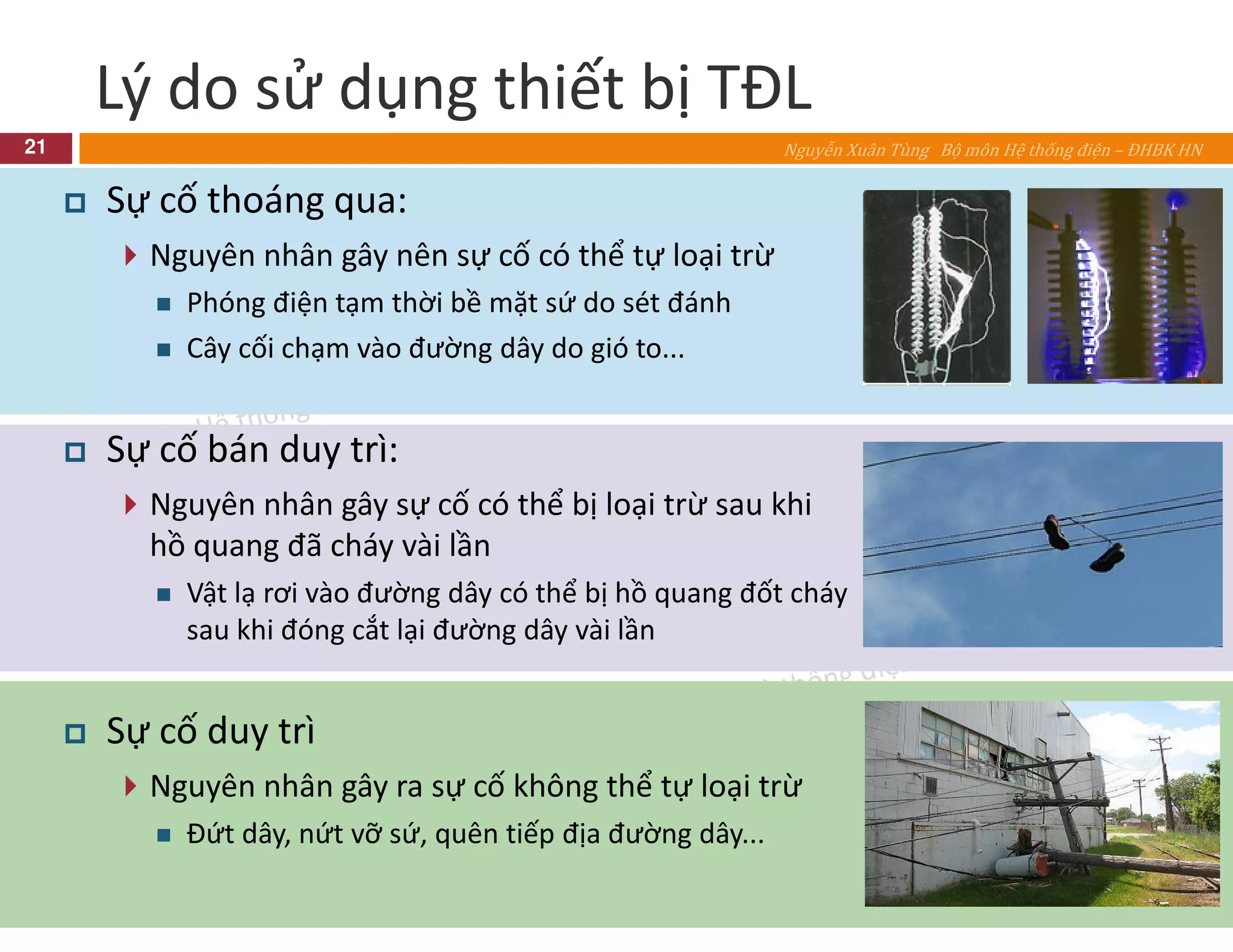 Lý do sử dụng thiết bị TĐL

21

Nguyễn Xuân Tùng Bộ môn Hệ thống điện – ĐHBK HN

Sự cố thoáng qua:

Nguyên nhân gây nên sự cố có thể tự loại trừ

Phóng điện tạm thời bề mặt sứ do sét đánh

Cây cối chạm vào đường dây do gió to...

Sự cố bán duy trì:

Nguyên nhân gây sự cố có thể bị loại trừ sau khi hồ quang đã cháy vài lần

Vật lạ rơi vào đường dây có thể bị hồ quang đốt cháy sau khi đóng cắt lại đường dây vài lần

Sự cố duy trì

Nguyên nhân gây ra sự cố không thể tự loại trừ

Đứt dây, nứt vỡ sứ, quên tiếp địa đường dây...